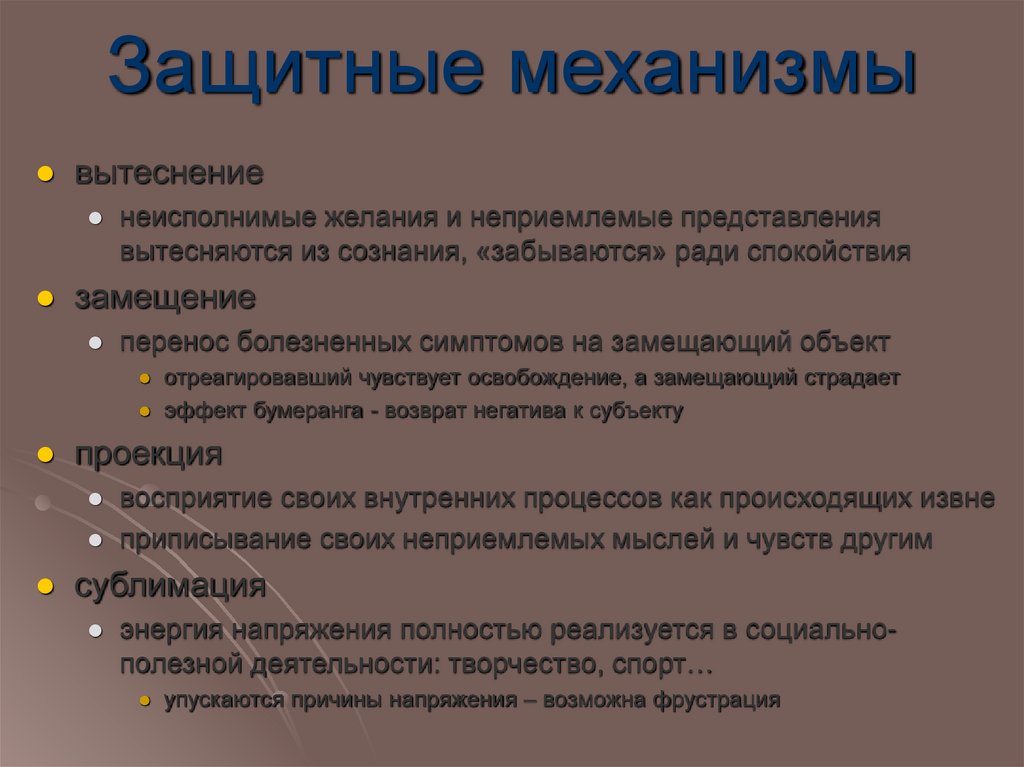 Защитные механизмы

- вытеснение
  - неисполнимые желания и неприемлемые представления вытесняются из сознания, «забываются» ради спокойствия
- замещение
  - перенос болезненных симптомов на замещающий объект
    - отреагировавший чувствует освобождение, а замещающий страдает
    - эффект бумеранга - возврат негатива к субъекту
- проекция
  - восприятие своих внутренних процессов как происходящих извне
  - приписывание своих неприемлемых мыслей и чувств другим
- сублимация
  - энергия напряжения полностью реализуется в социально-полезной деятельности: творчество, спорт…
    - упускаются причины напряжения – возможна фрустрация